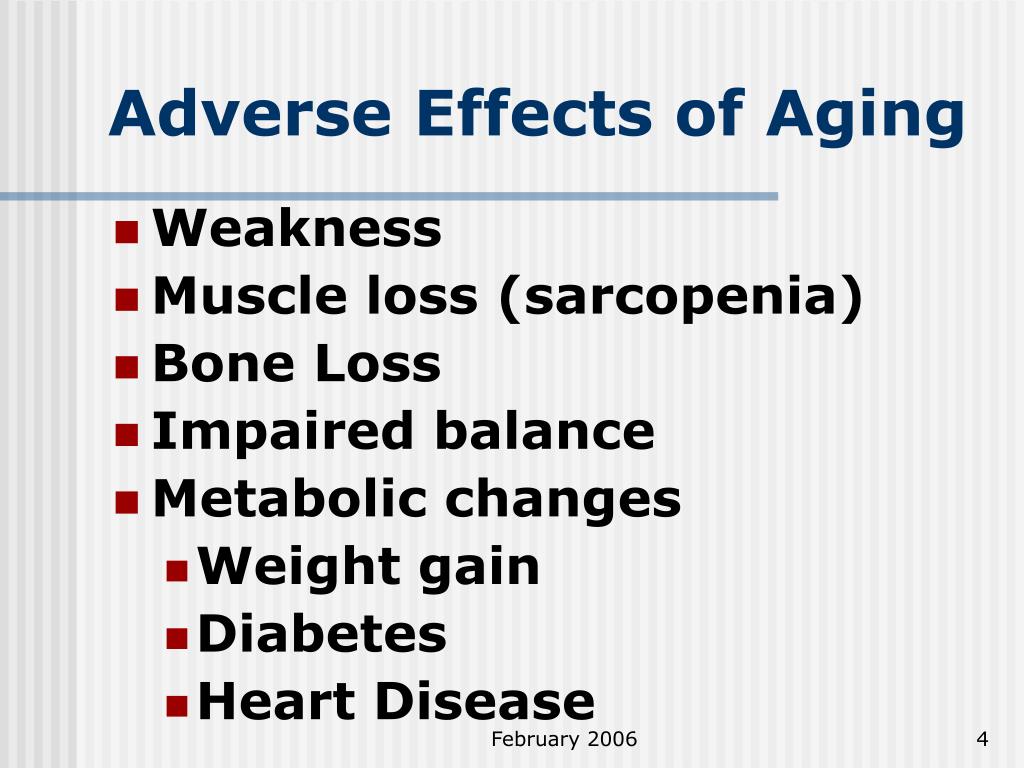 Adverse Effects of Aging

- Weakness
- Muscle loss (sarcopenia)
- Bone Loss
- Impaired balance
- Metabolic changes
  - Weight gain
  - Diabetes
  - Heart Disease

February 2006

4